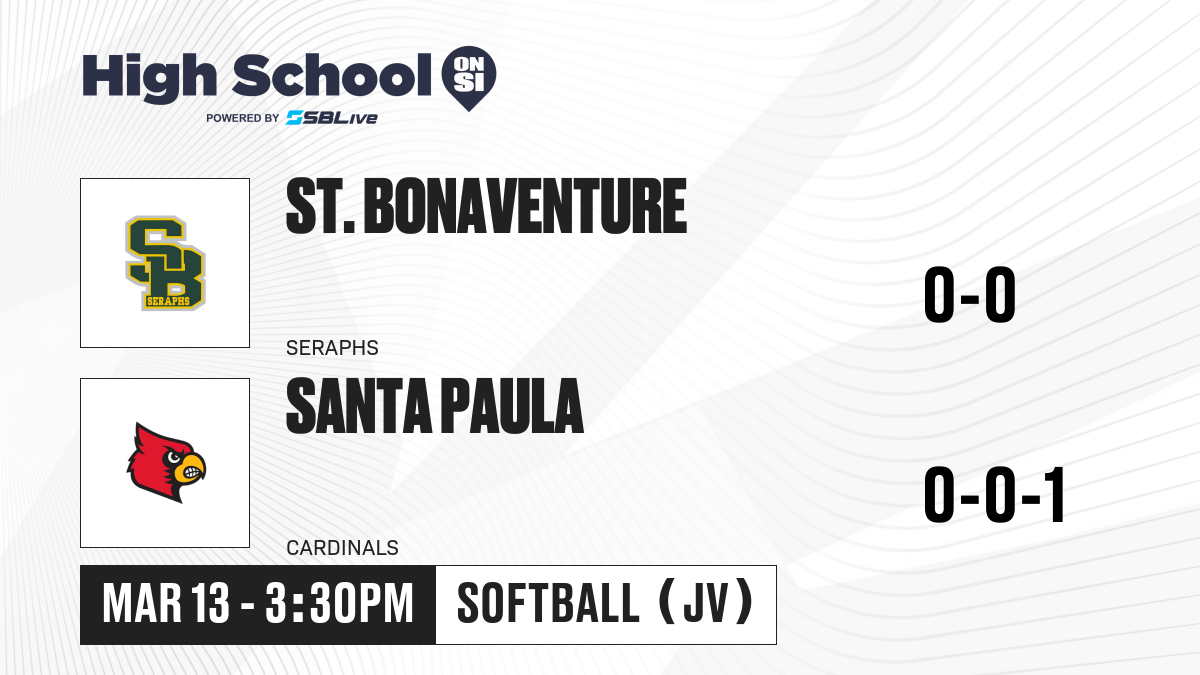 High School ON SI
POWERED BY SBLive

SB SERAPHS

ST. BONAVENTURE

SERAPHS

0-0

SANTA PAULA

CARDINALS

0-0-1

MAR 13 - 3:30PM

SOFTBALL (JV)